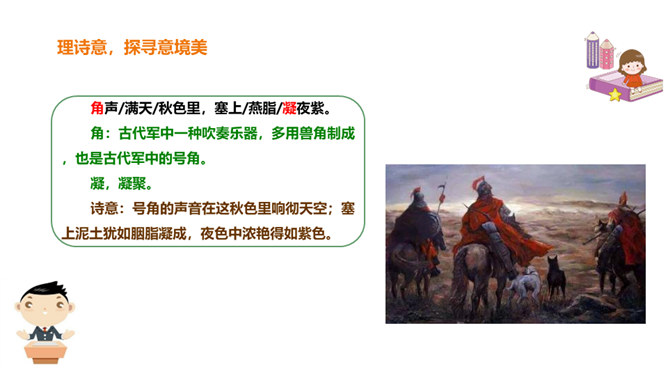 理诗意，探寻意境美

角声/满天/秋色里，塞上/燕脂/凝夜紫。

角：古代军中一种吹奏乐器，多用兽角制成，也是古代军中的号角。

凝，凝聚。

诗意：号角的声音在这秋色里响彻天空；塞上泥土犹如胭脂凝成，夜色中浓艳得如紫色。